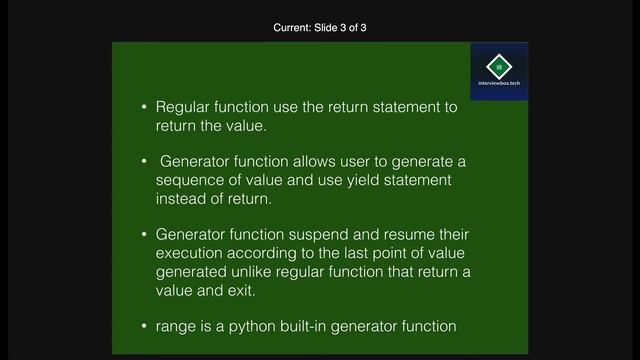 Current: Slide 3 of 3

IB
interviewbox.tech

• Regular function use the return statement to return the value.

• Generator function allows user to generate a sequence of value and use yield statement instead of return.

• Generator function suspend and resume their execution according to the last point of value generated unlike regular function that return a value and exit.

• range is a python built-in generator function